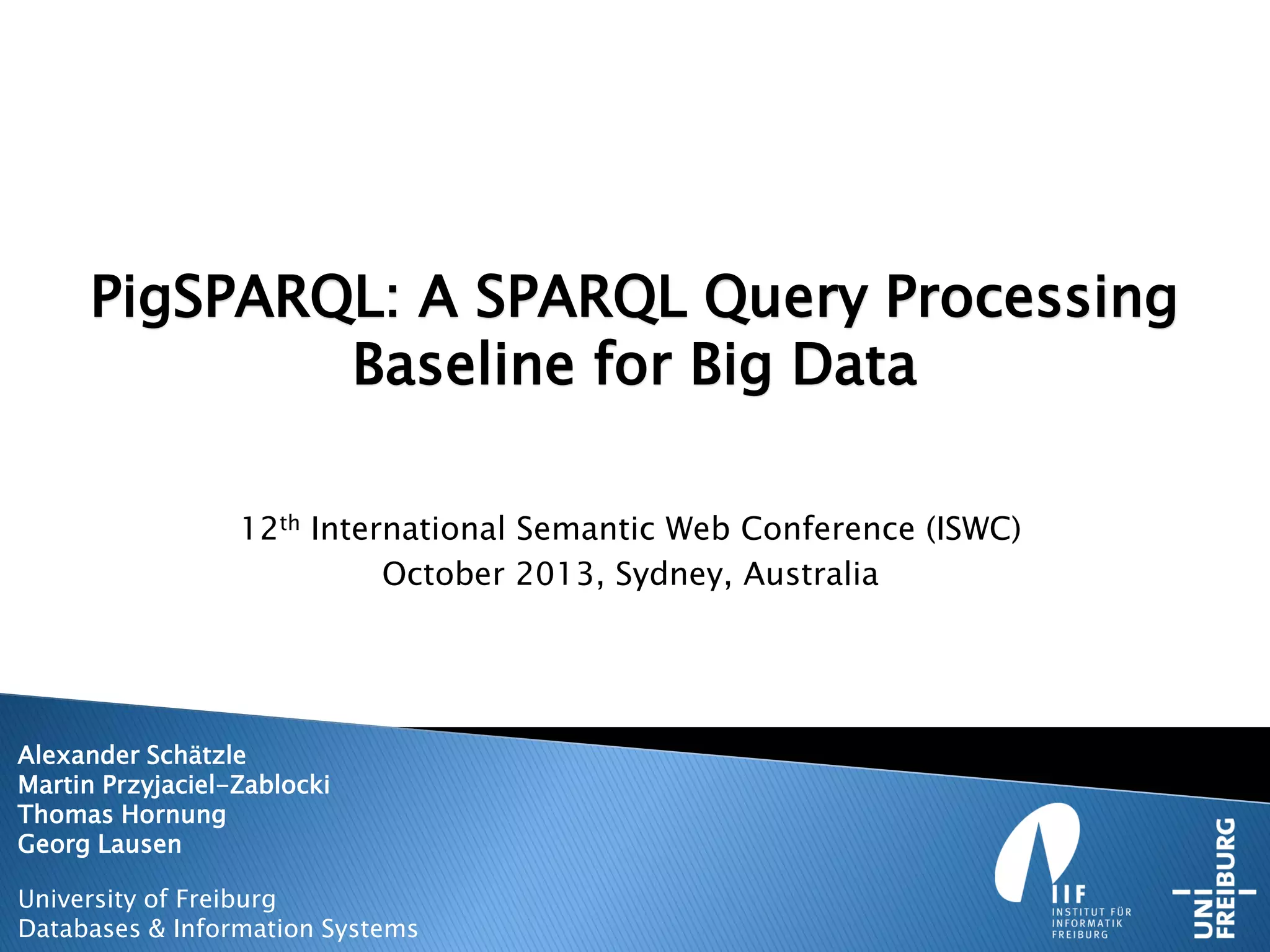 PigSPARQL: A SPARQL Query Processing Baseline for Big Data

12$^{th}$ International Semantic Web Conference (ISWC)
October 2013, Sydney, Australia

Alexander Schätzle
Martin Przyjaciel-Zablocki
Thomas Hornung
Georg Lausen

University of Freiburg
Databases & Information Systems

IIF
INSTITUT FÜR
INFORMATIK
FREIBURG

UNI
FREIBURG